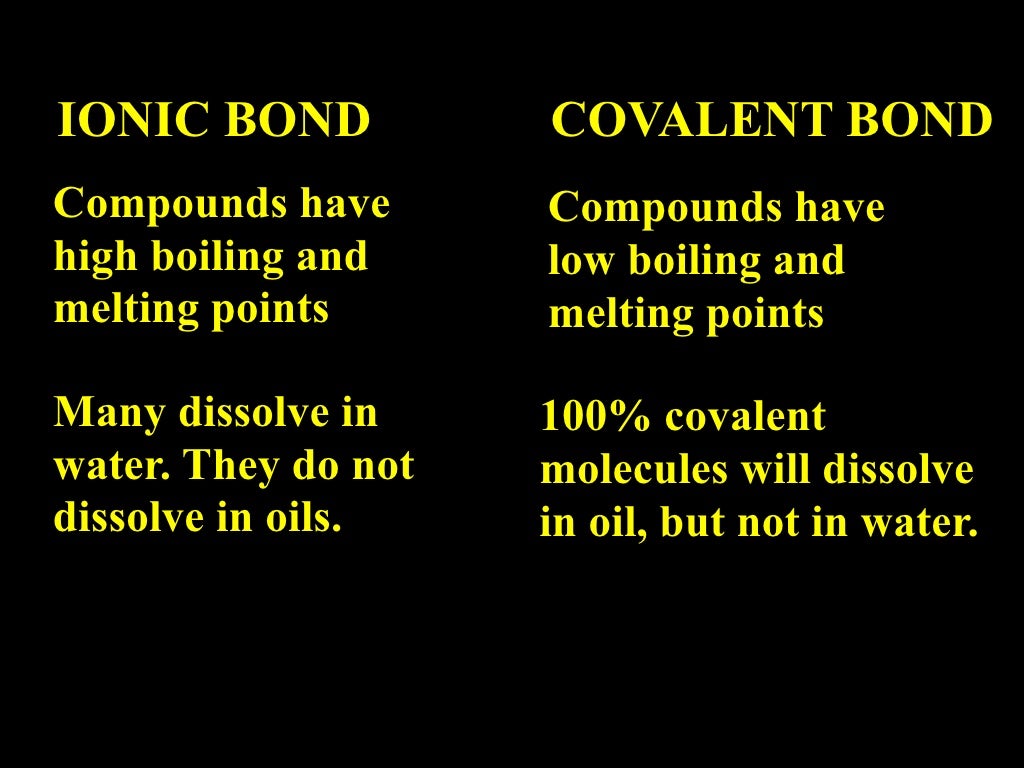 IONIC BOND

Compounds have high boiling and melting points

Many dissolve in water. They do not dissolve in oils.

COVALENT BOND

Compounds have low boiling and melting points

100% covalent molecules will dissolve in oil, but not in water.